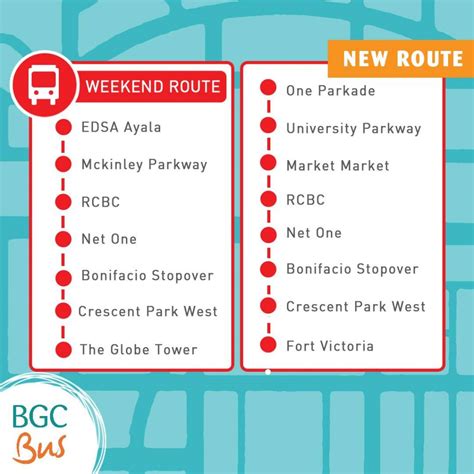 NEW ROUTE

WEEKEND ROUTE

EDSA Ayala

Mckinley Parkway

RCBC

Net One

Bonifacio Stopover

Crescent Park West

The Globe Tower

One Parkade

University Parkway

Market Market

RCBC

Net One

Bonifacio Stopover

Crescent Park West

Fort Victoria

BGC Bus